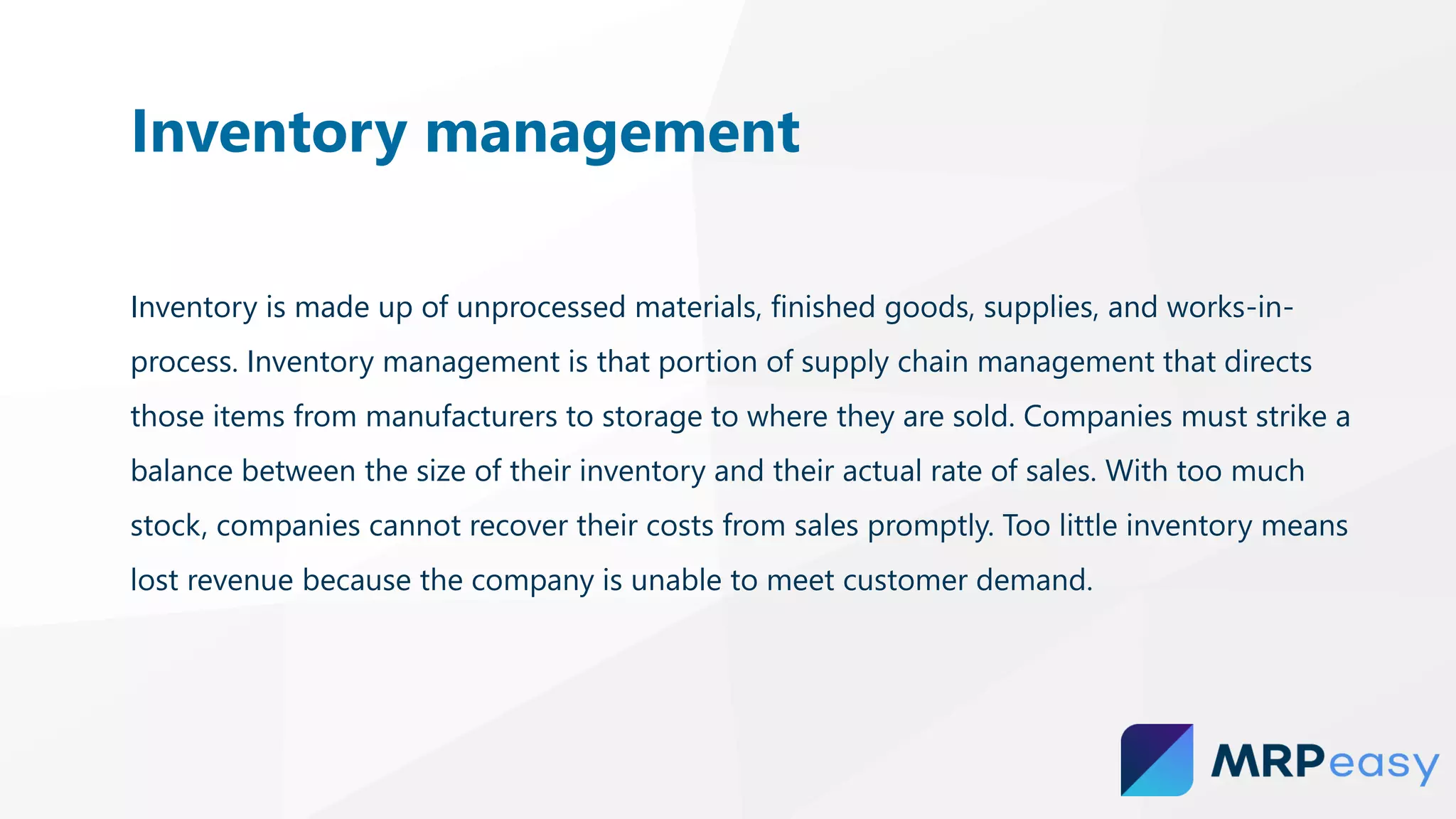 Inventory management

Inventory is made up of unprocessed materials, finished goods, supplies, and works-in-process. Inventory management is that portion of supply chain management that directs those items from manufacturers to storage to where they are sold. Companies must strike a balance between the size of their inventory and their actual rate of sales. With too much stock, companies cannot recover their costs from sales promptly. Too little inventory means lost revenue because the company is unable to meet customer demand.

MRPeasy